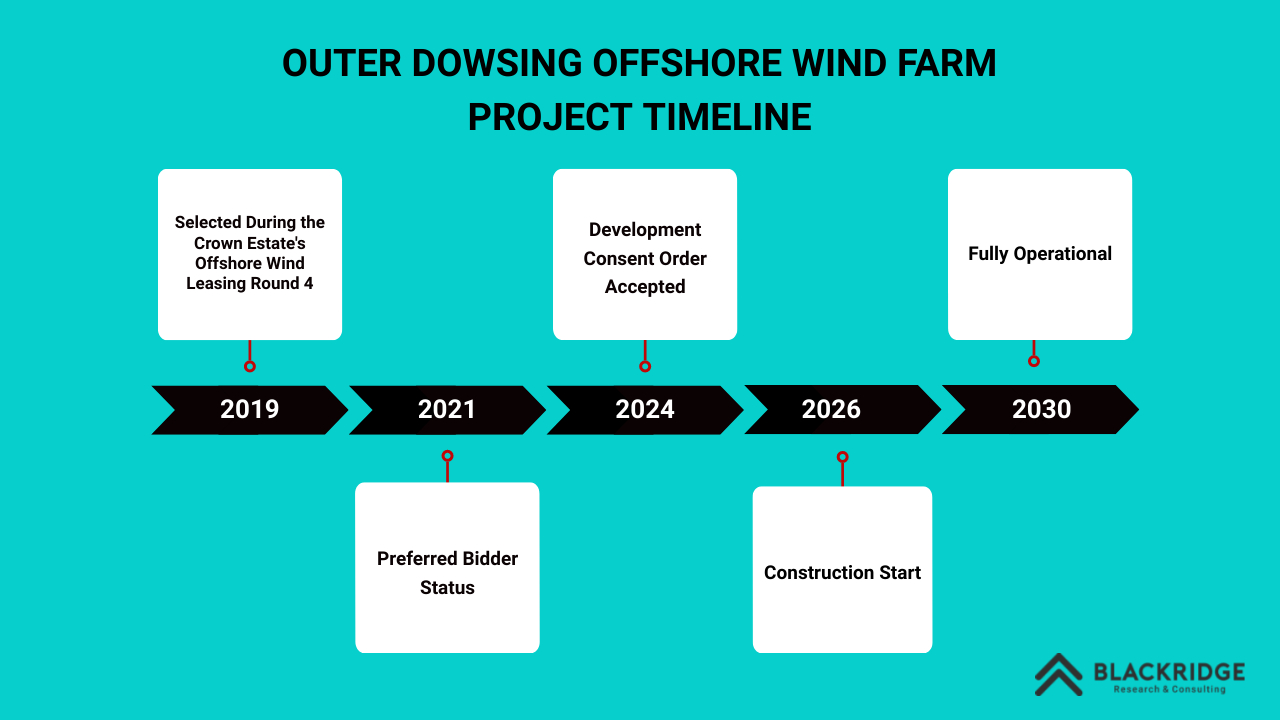 OUTER DOWSING OFFSHORE WIND FARM PROJECT TIMELINE

Selected During the Crown Estate's Offshore Wind Leasing Round 4

Development Consent Order Accepted

Fully Operational

2019

2021

2024

2026

2030

Preferred Bidder Status

Construction Start

BLACKRIDGE
Research & Consulting